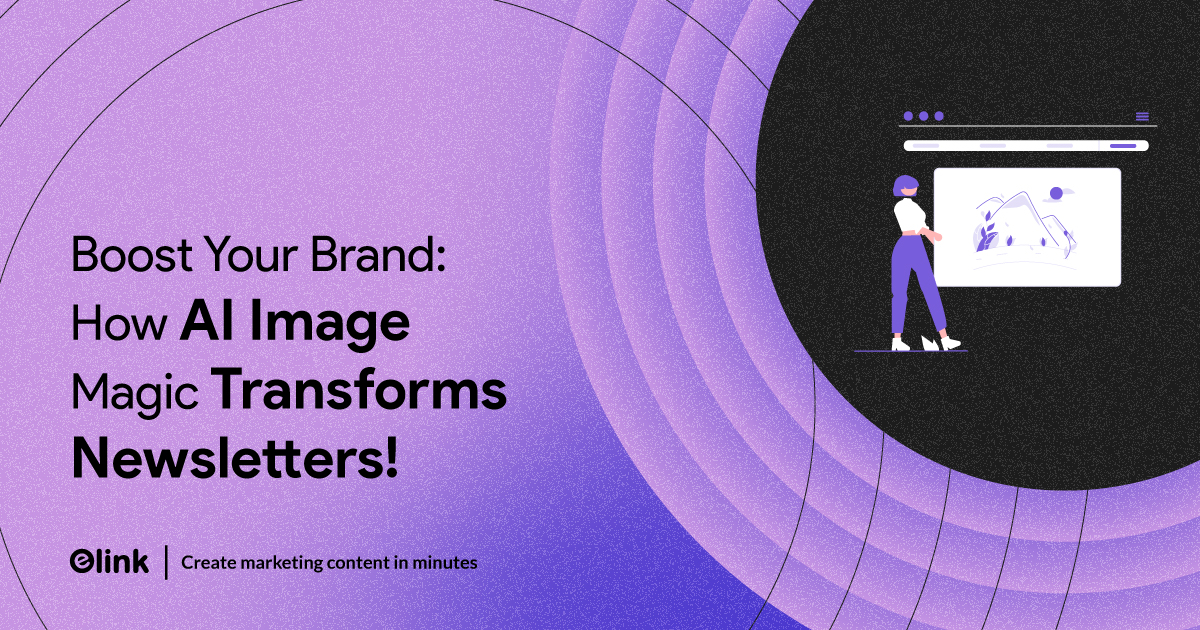 Boost Your Brand: How AI Image Magic Transforms Newsletters!

elink | Create marketing content in minutes